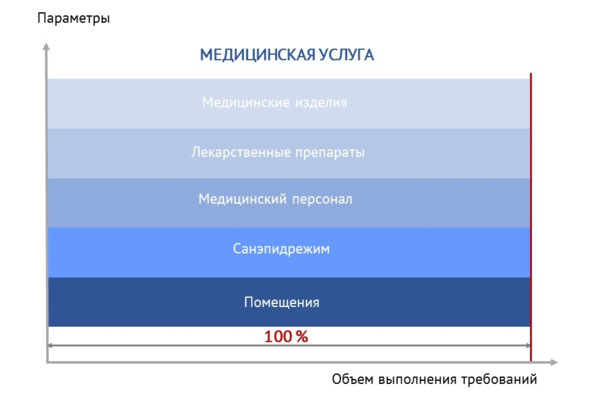 Параметры

МЕДИЦИНСКАЯ УСЛУГА

Медицинские изделия

Лекарственные препараты

Медицинский персонал

Санэпидрежим

Помещения

100 %

Объем выполнения требований